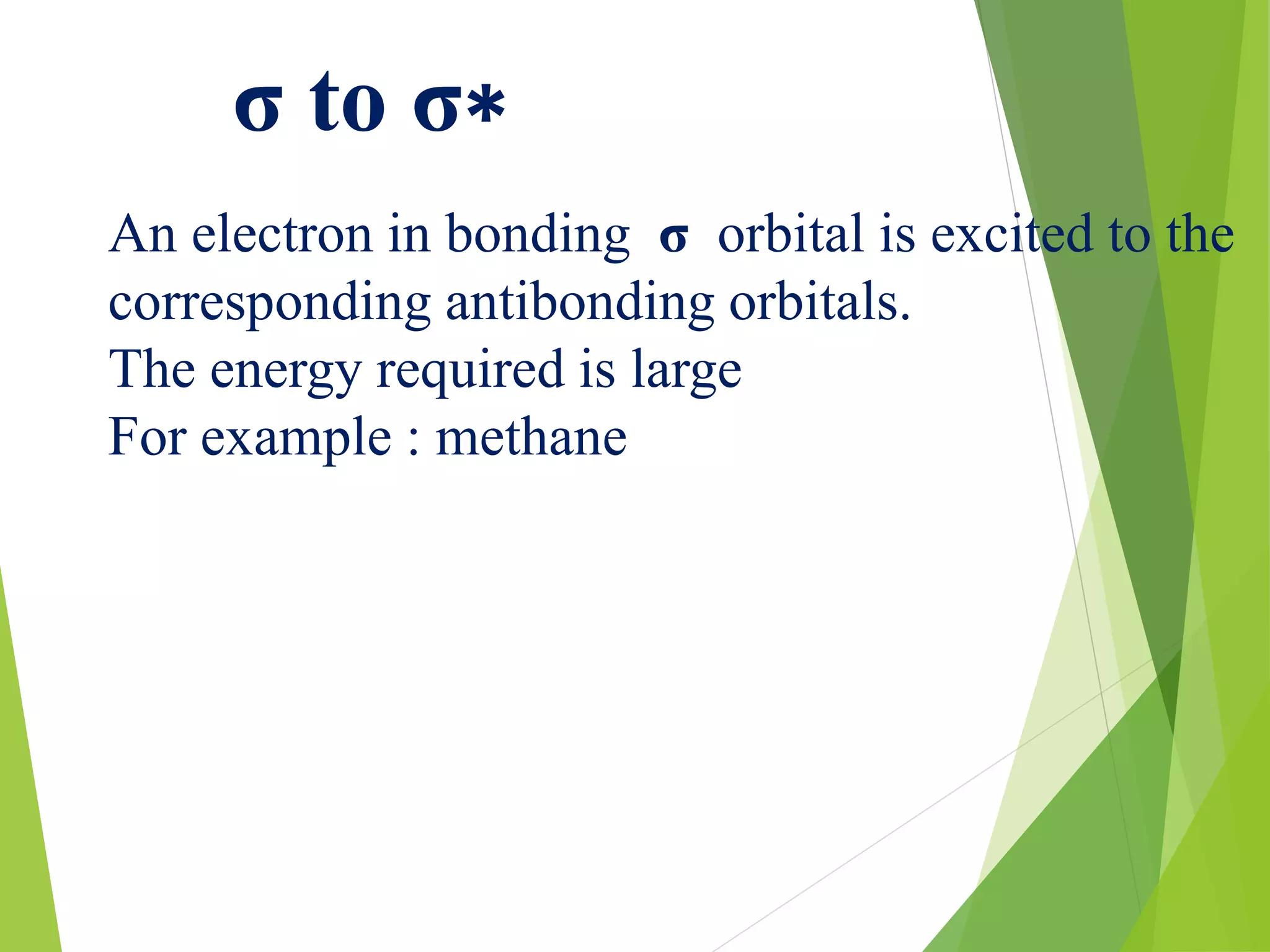 σ to σ*

An electron in bonding σ orbital is excited to the corresponding antibonding orbitals.
The energy required is large
For example : methane